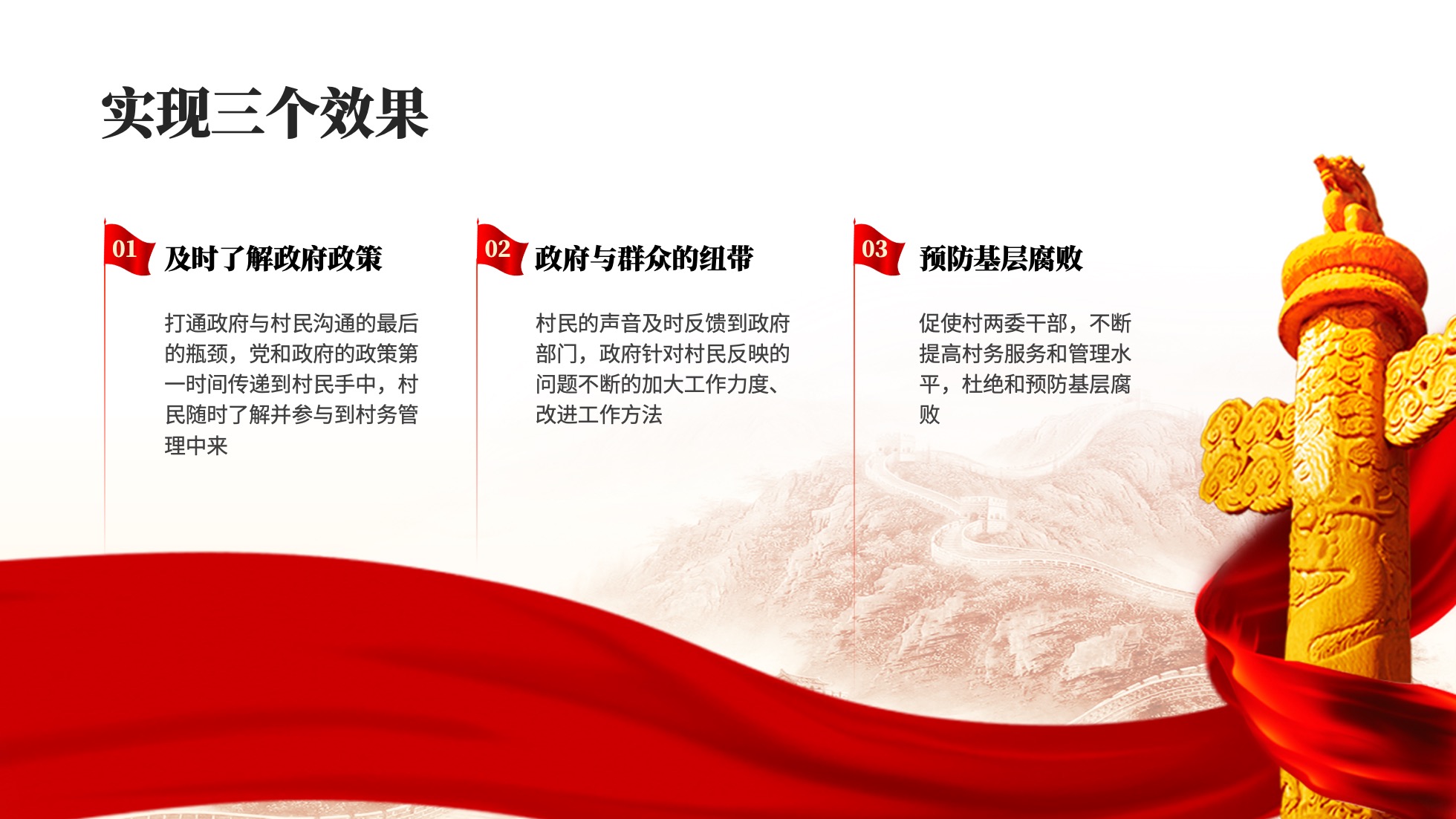 实现三个效果

01 及时了解政府政策

打通政府与村民沟通的最后的瓶颈，党和政府的政策第一时间传递到村民手中，村民随时了解并参与到村务管理中来

02 政府与群众的纽带

村民的声音及时反馈到政府部门，政府针对村民反映的问题不断的加大工作力度、改进工作方法

03 预防基层腐败

促使村两委干部，不断提高村务服务和管理水平，杜绝和预防基层腐败